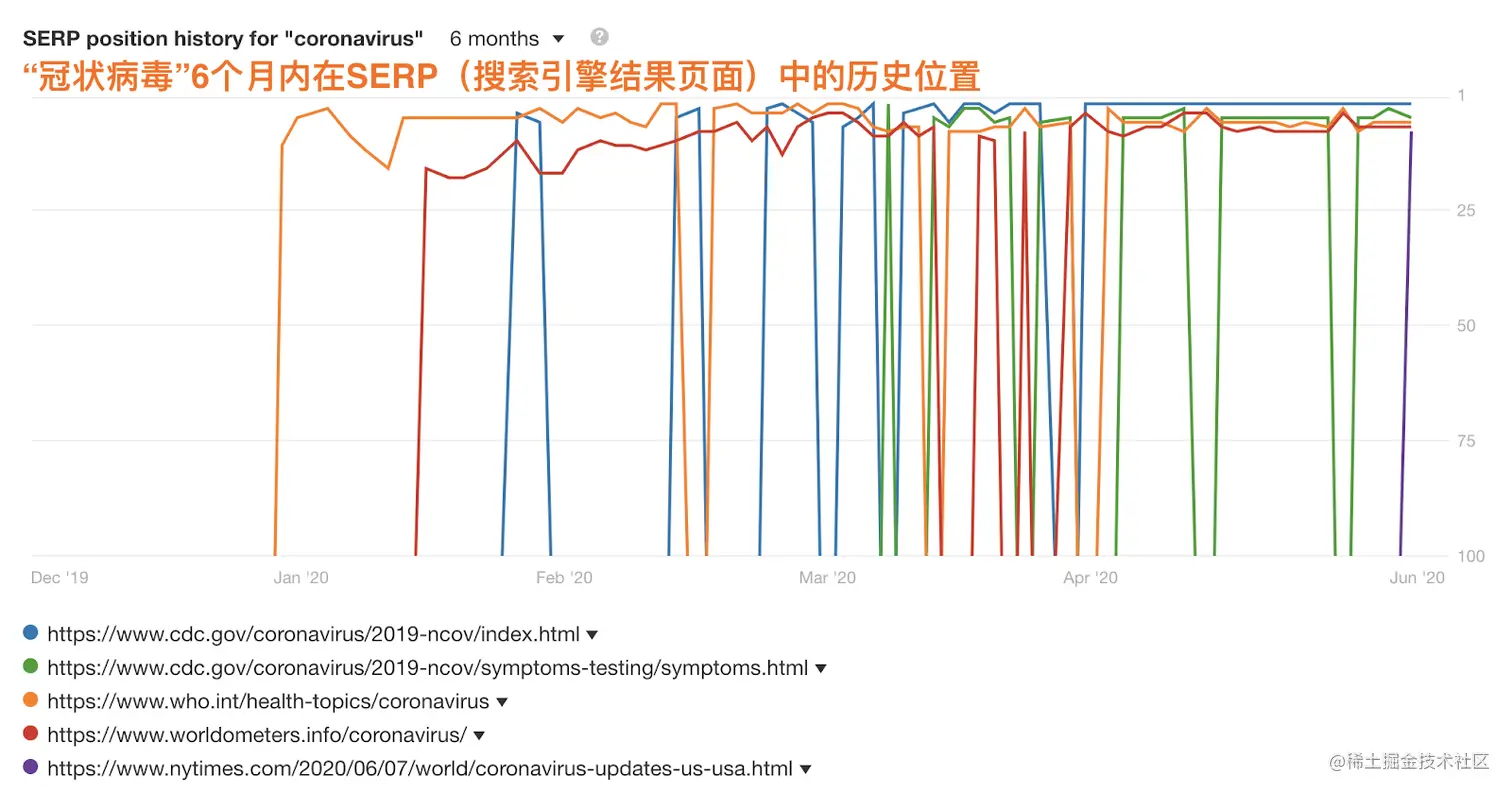 SERP position history for "coronavirus" 6 months ▾ ?

“冠状病毒”6个月内在SERP（搜索引擎结果页面）中的历史位置

1
25
50
75
100

Dec '19 Jan '20 Feb '20 Mar '20 Apr '20 Jun '20

https://www.cdc.gov/coronavirus/2019-ncov/index.html ▾
https://www.cdc.gov/coronavirus/2019-ncov/symptoms-testing/symptoms.html ▾
https://www.who.int/health-topics/coronavirus ▾
https://www.worldometers.info/coronavirus/ ▾
https://www.nytimes.com/2020/06/07/world/coronavirus-updates-us-usa.html ▾

@稀土掘金技术社区